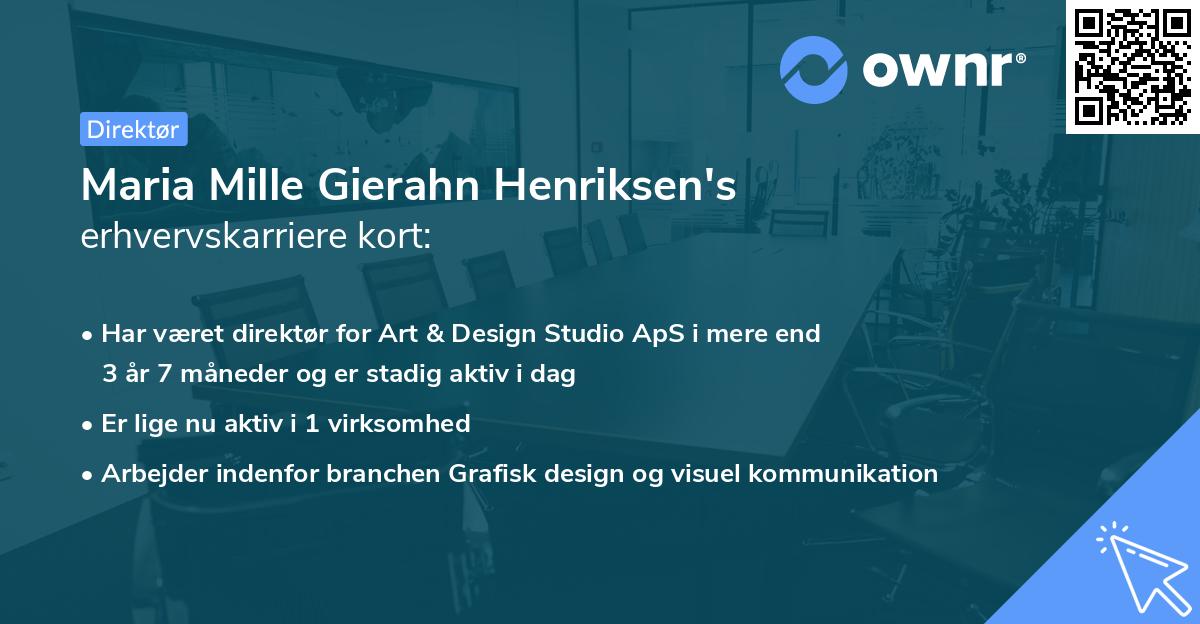 ownr®

Direktør

Maria Mille Gierahn Henriksen's
erhvervskarriere kort:

• Har været direktør for Art & Design Studio ApS i mere end 3 år 7 måneder og er stadig aktiv i dag

• Er lige nu aktiv i 1 virksomhed

• Arbejder indenfor branchen Grafisk design og visuel kommunikation